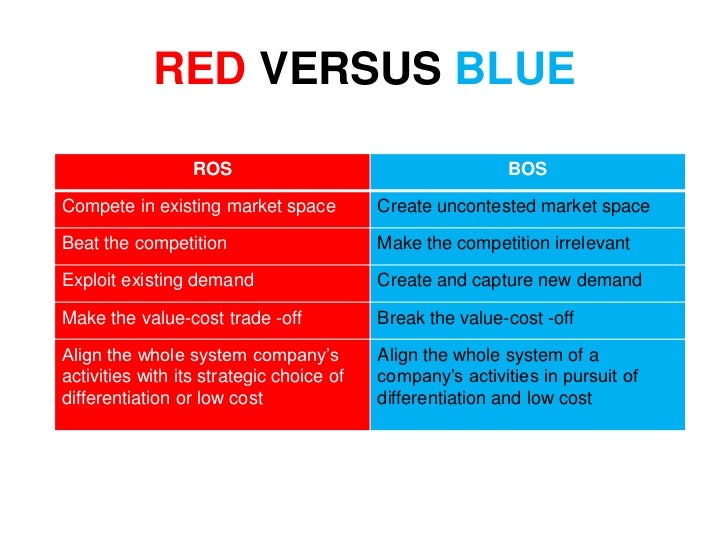 RED VERSUS BLUE

| ROS | BOS |
|---|---|
| Compete in existing market space | Create uncontested market space |
| Beat the competition | Make the competition irrelevant |
| Exploit existing demand | Create and capture new demand |
| Make the value-cost trade -off | Break the value-cost -off |
| Align the whole system company's activities with its strategic choice of differentiation or low cost | Align the whole system of a company's activities in pursuit of differentiation and low cost |